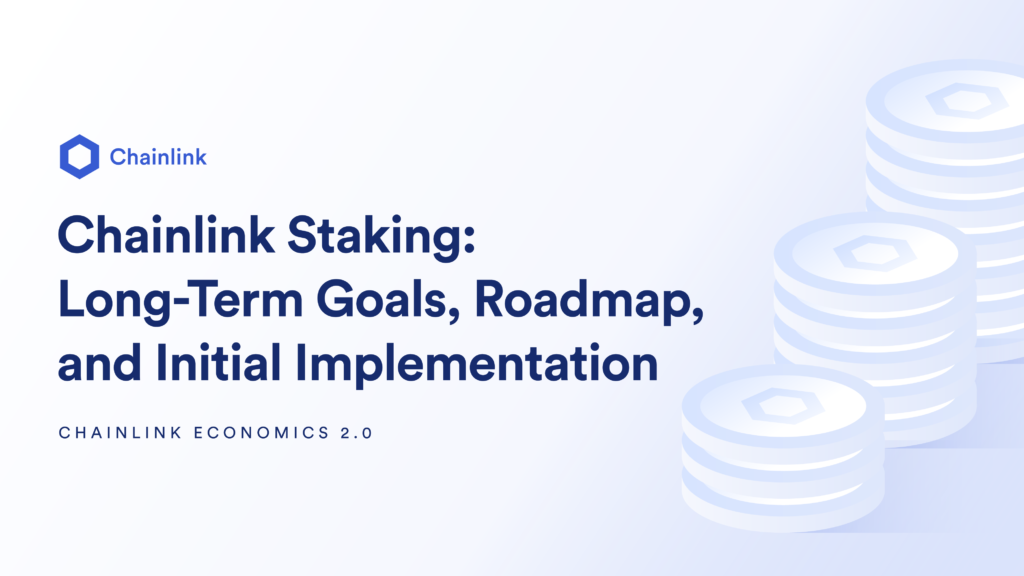 Chainlink

Chainlink Staking: Long-Term Goals, Roadmap, and Initial Implementation

CHAINLINK ECONOMICS 2.0